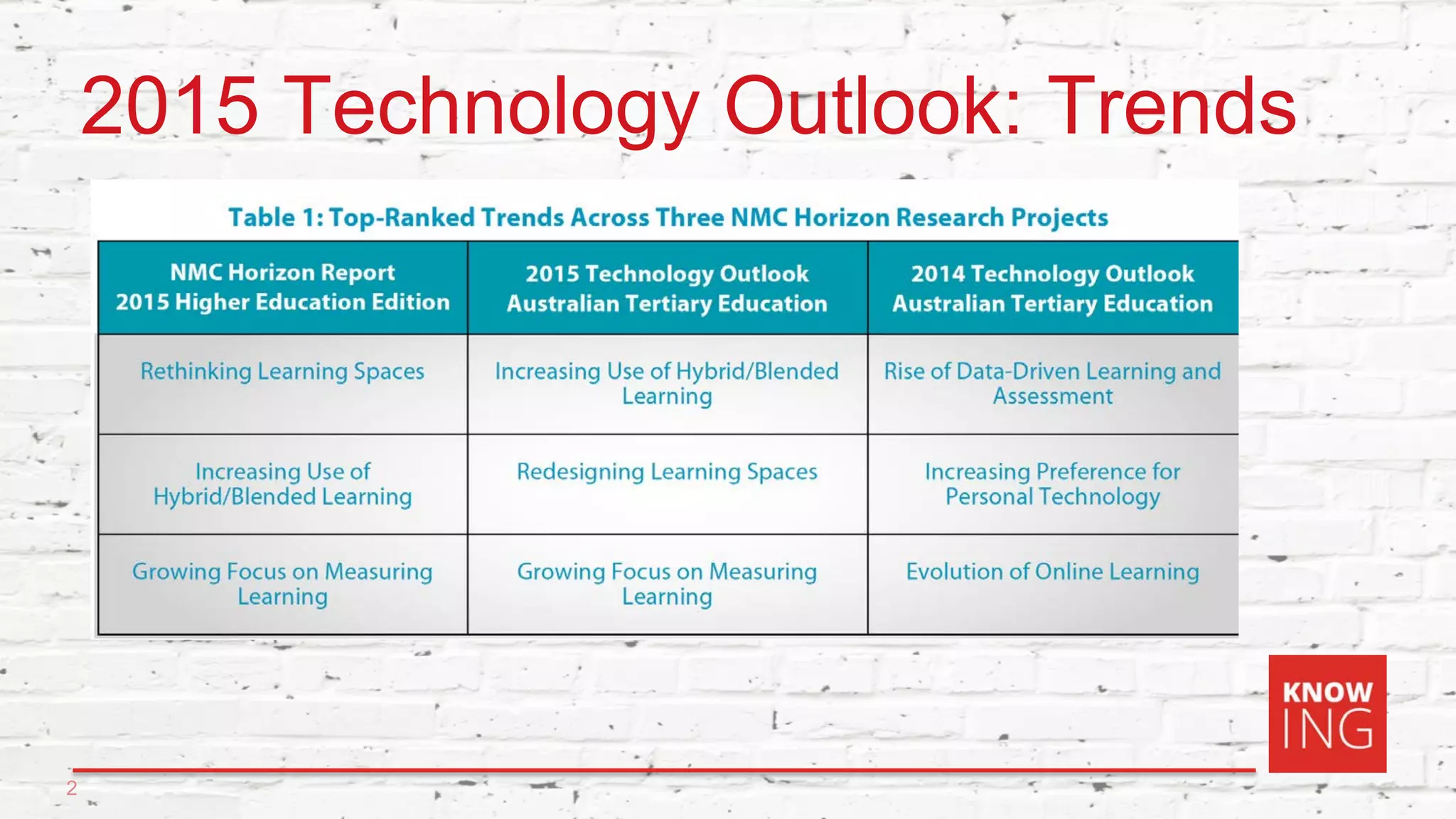 2015 Technology Outlook: Trends

Table 1: Top-Ranked Trends Across Three NMC Horizon Research Projects

| NMC Horizon Report 2015 Higher Education Edition | 2015 Technology Outlook Australian Tertiary Education | 2014 Technology Outlook Australian Tertiary Education |
|---|---|---|
| Rethinking Learning Spaces | Increasing Use of Hybrid/Blended Learning | Rise of Data-Driven Learning and Assessment |
| Increasing Use of Hybrid/Blended Learning | Redesigning Learning Spaces | Increasing Preference for Personal Technology |
| Growing Focus on Measuring Learning | Growing Focus on Measuring Learning | Evolution of Online Learning |

KNOW ING

2